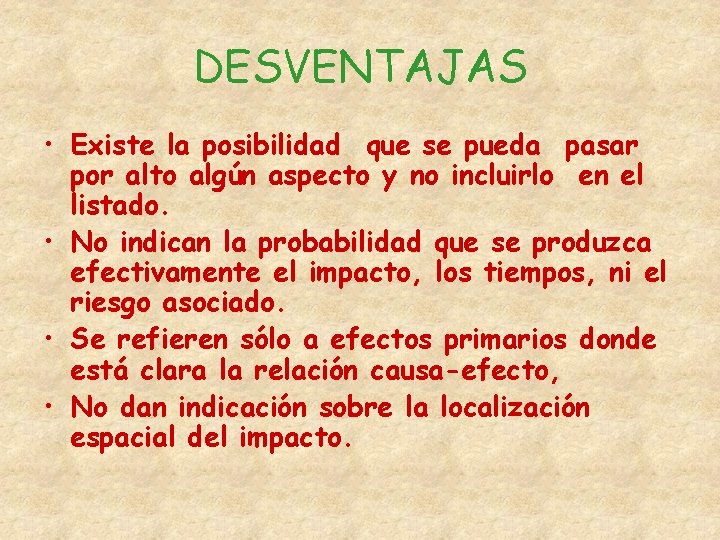 DESVENTAJAS

• Existe la posibilidad que se pueda pasar por alto algún aspecto y no incluirlo en el listado.
• No indican la probabilidad que se produzca efectivamente el impacto, los tiempos, ni el riesgo asociado.
• Se refieren sólo a efectos primarios donde está clara la relación causa-efecto,
• No dan indicación sobre la localización espacial del impacto.